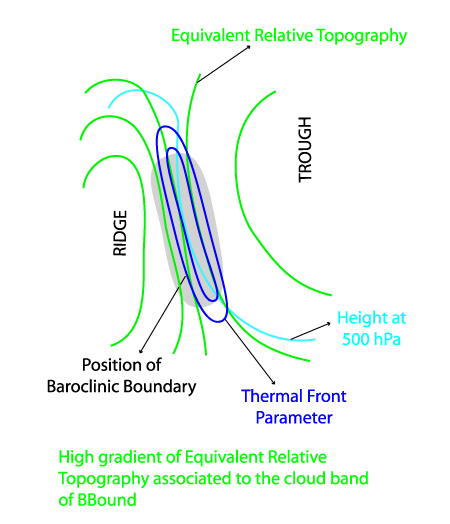 Equivalent Relative Topography

TROUGH

RIDGE

Height at 500 hPa

Position of Baroclinic Boundary

Thermal Front Parameter

High gradient of Equivalent Relative Topography associated to the cloud band of BBound